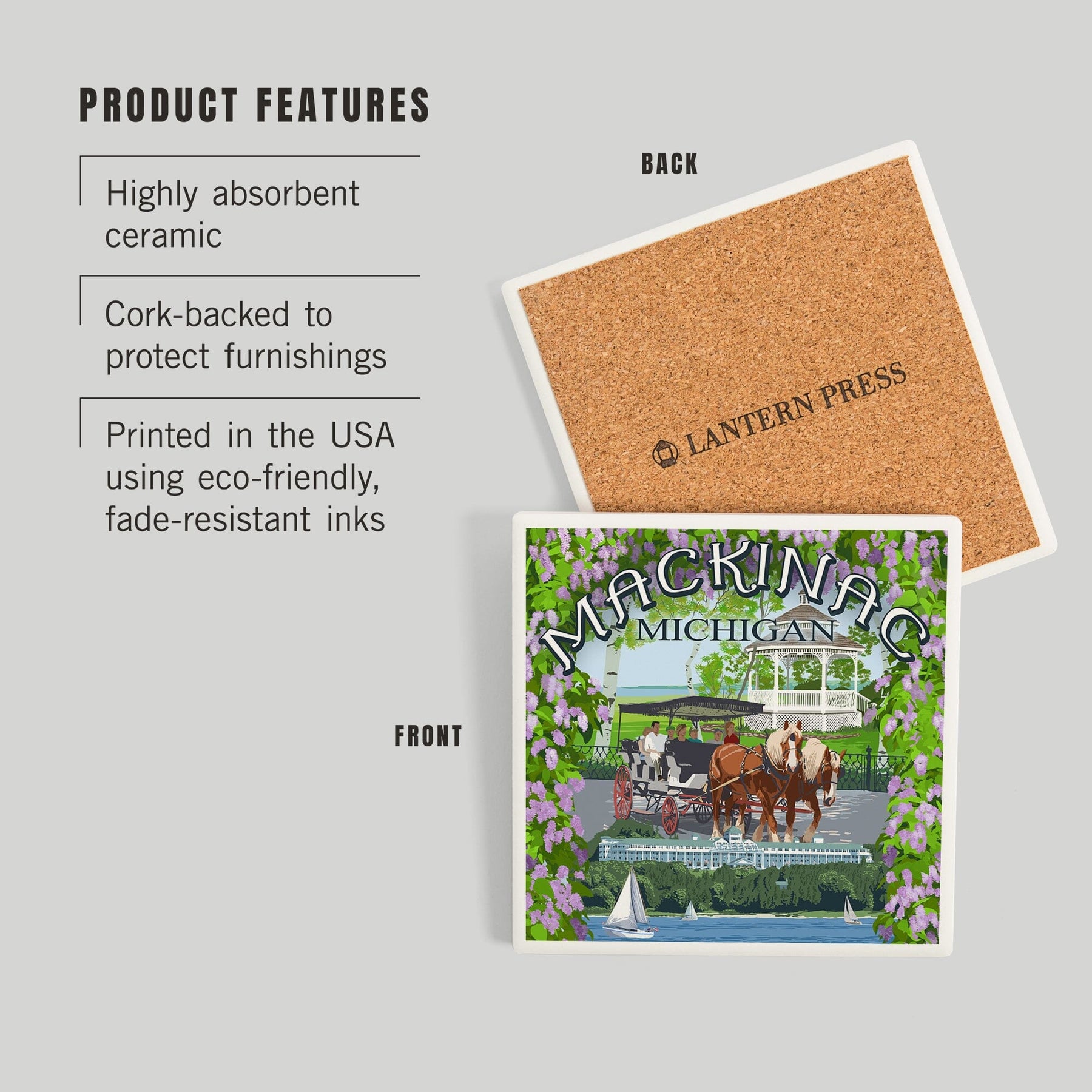 PRODUCT FEATURES

Highly absorbent ceramic

Cork-backed to protect furnishings

Printed in the USA using eco-friendly, fade-resistant inks

BACK

LANTERN PRESS

FRONT

MACKINAC
MICHIGAN